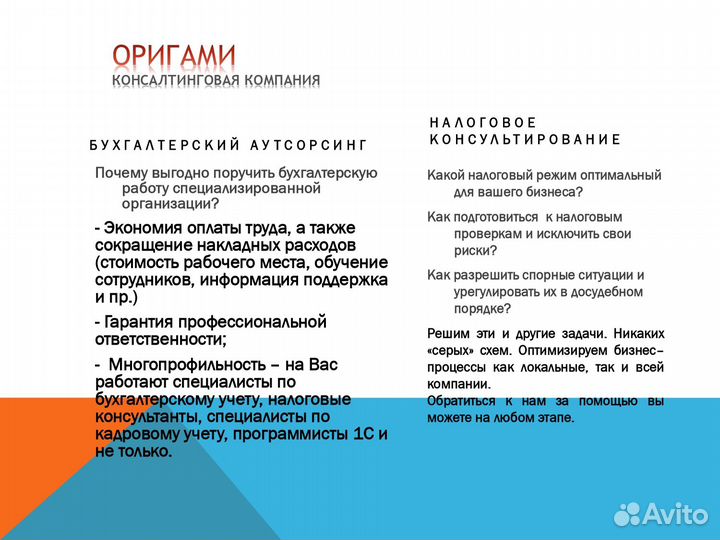 ОРИГАМИ
КОНСАЛТИНГОВАЯ КОМПАНИЯ

БУХГАЛТЕРСКИЙ АУТСОРСИНГ

Почему выгодно поручить бухгалтерскую работу специализированной организации?

- Экономия оплаты труда, а также сокращение накладных расходов (стоимость рабочего места, обучение сотрудников, информация поддержка и пр.)

- Гарантия профессиональной ответственности;

- Многопрофильность – на Вас работают специалисты по бухгалтерскому учету, налоговые консультанты, специалисты по кадровому учету, программисты 1С и не только.

НАЛОГОВОЕ КОНСУЛЬТИРОВАНИЕ

Какой налоговый режим оптимальный для вашего бизнеса?

Как подготовиться к налоговым проверкам и исключить свои риски?

Как разрешить спорные ситуации и урегулировать их в досудебном порядке?

Решим эти и другие задачи. Никаких «серых» схем. Оптимизируем бизнес–процессы как локальные, так и всей компании.
Обратиться к нам за помощью вы можете на любом этапе.

Avito